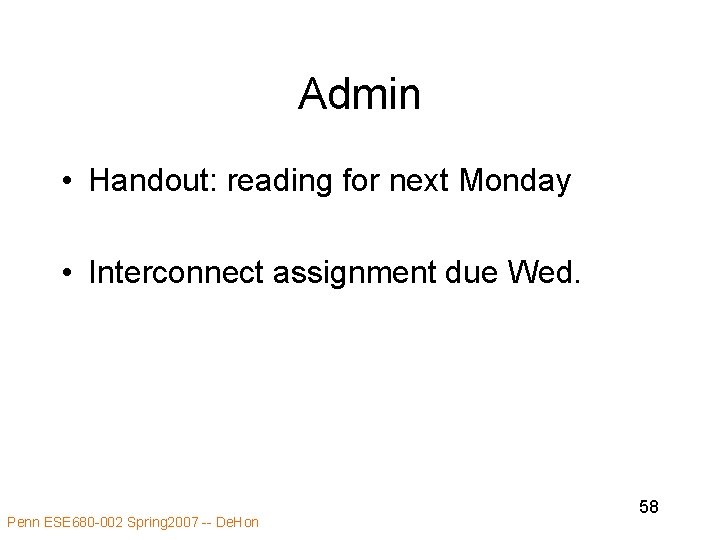 Admin

• Handout: reading for next Monday

• Interconnect assignment due Wed.

58

Penn ESE680-002 Spring2007 -- DeHon